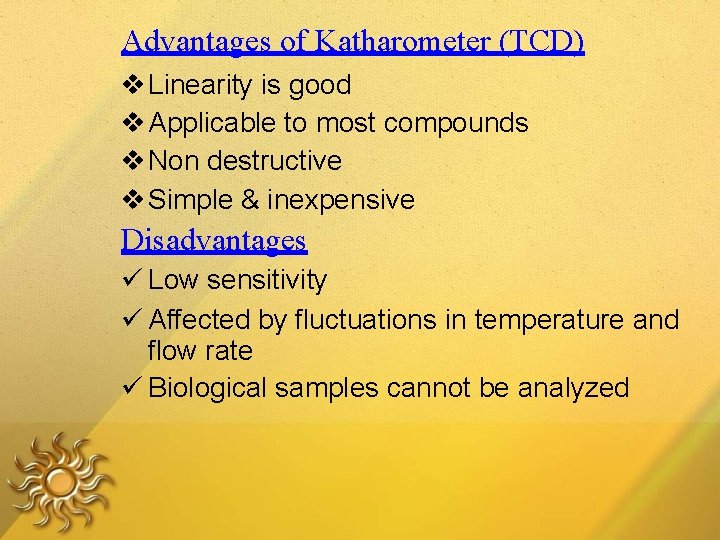 Advantages of Katharometer (TCD)

❖ Linearity is good

❖ Applicable to most compounds

❖ Non destructive

❖ Simple & inexpensive

Disadvantages

✓ Low sensitivity

✓ Affected by fluctuations in temperature and flow rate

✓ Biological samples cannot be analyzed